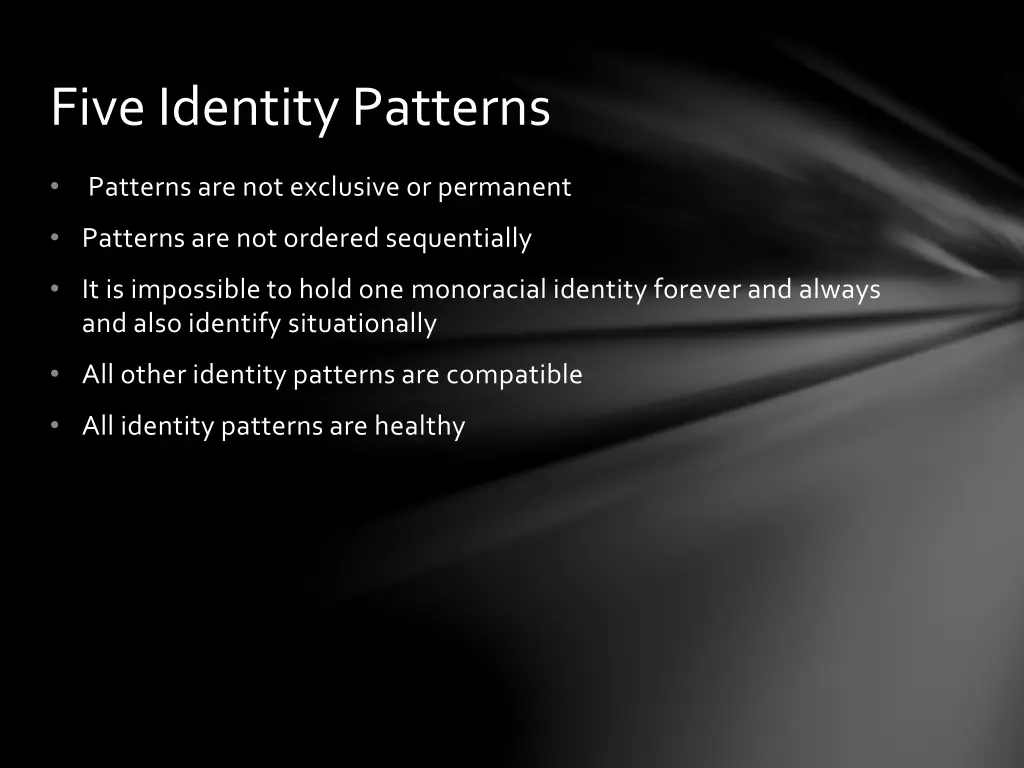 Five Identity Patterns

• Patterns are not exclusive or permanent
• Patterns are not ordered sequentially
• It is impossible to hold one monoracial identity forever and always and also identify situationally
• All other identity patterns are compatible
• All identity patterns are healthy